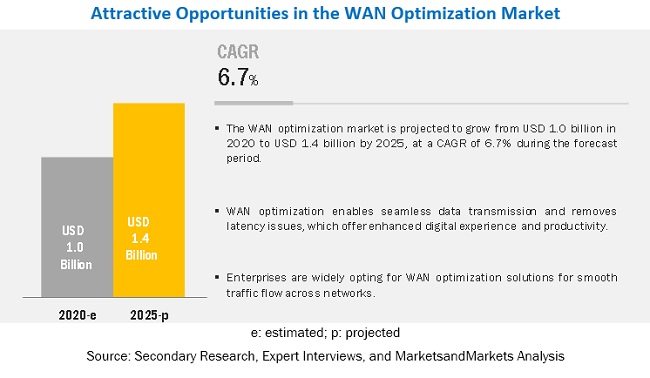 Attractive Opportunities in the WAN Optimization Market

CAGR
6.7%

USD 1.0 Billion

USD 1.4 Billion

2020-e

2025-p

▪ The WAN optimization market is projected to grow from USD 1.0 billion in 2020 to USD 1.4 billion by 2025, at a CAGR of 6.7% during the forecast period.

▪ WAN optimization enables seamless data transmission and removes latency issues, which offer enhanced digital experience and productivity.

▪ Enterprises are widely opting for WAN optimization solutions for smooth traffic flow across networks.

e: estimated; p: projected

Source: Secondary Research, Expert Interviews, and MarketsandMarkets Analysis